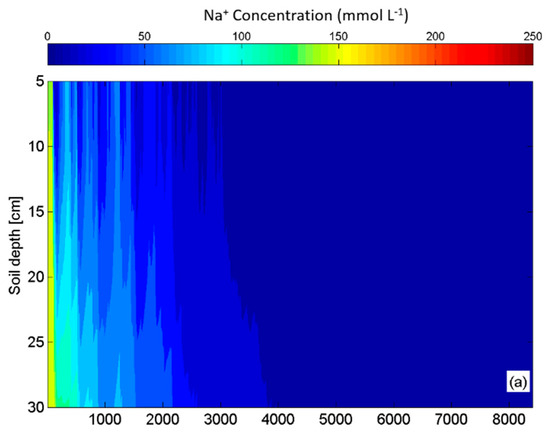 $Na^+$ Concentration (mmol $L^{-1}$)

0
50
100
150
200
250

5
10
15
20
25
30

Soil depth [cm]

1000
2000
3000
4000
5000
6000
7000
8000

(a)